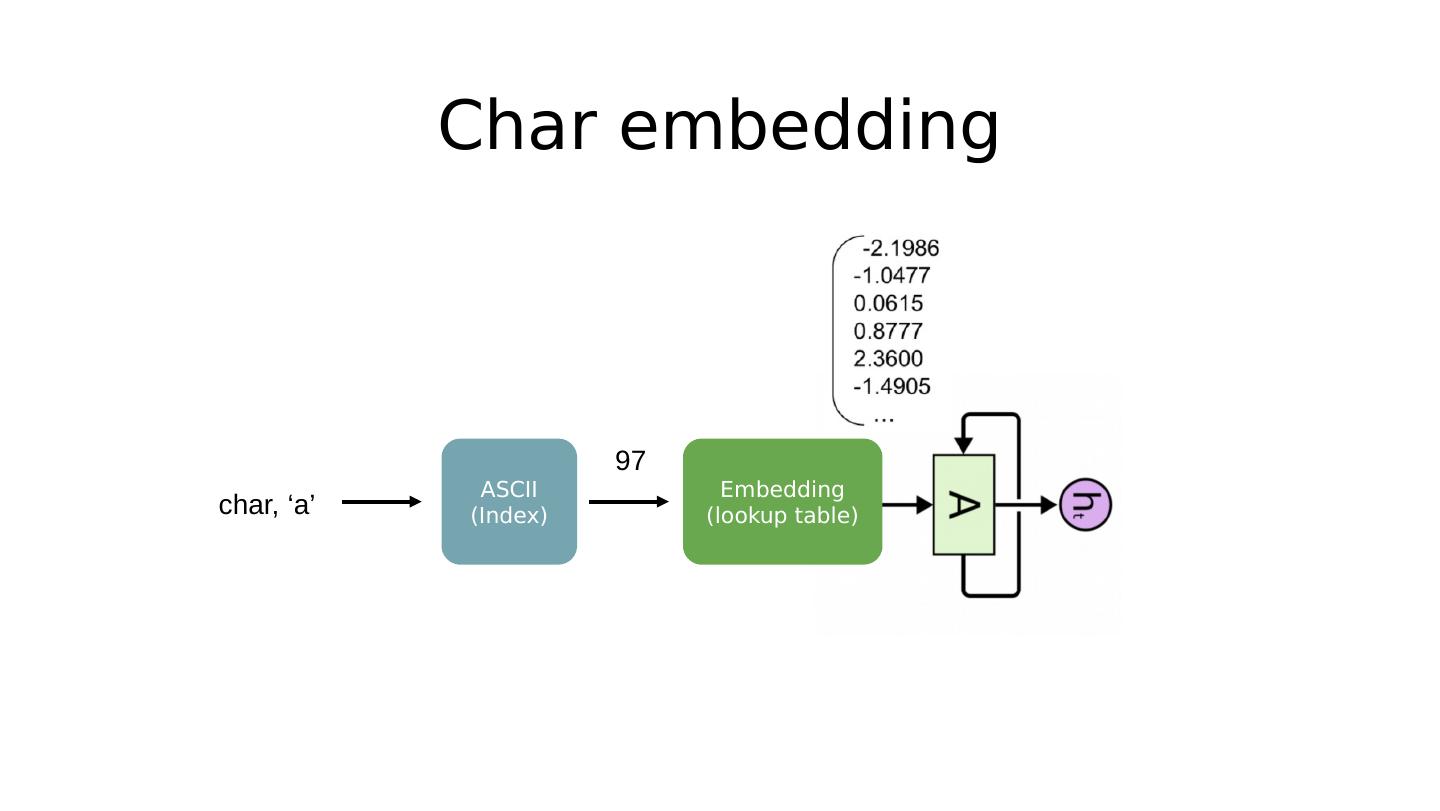 Char embedding

-2.1986
-1.0477
0.0615
0.8777
2.3600
-1.4905
...

char, ‘a’

ASCII (Index)

97

Embedding (lookup table)

A

$h_t$